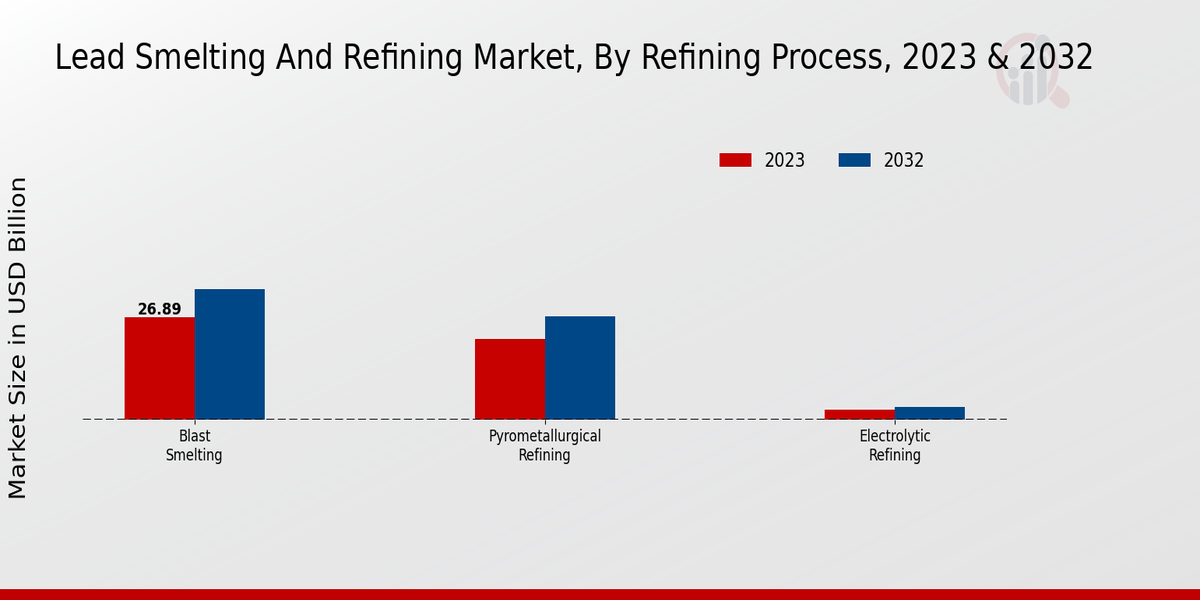 Lead Smelting And Refining Market, By Refining Process, 2023 & 2032

2023
2032

Market Size in USD Billion

26.89

Blast Smelting

Pyrometallurgical Refining

Electrolytic Refining